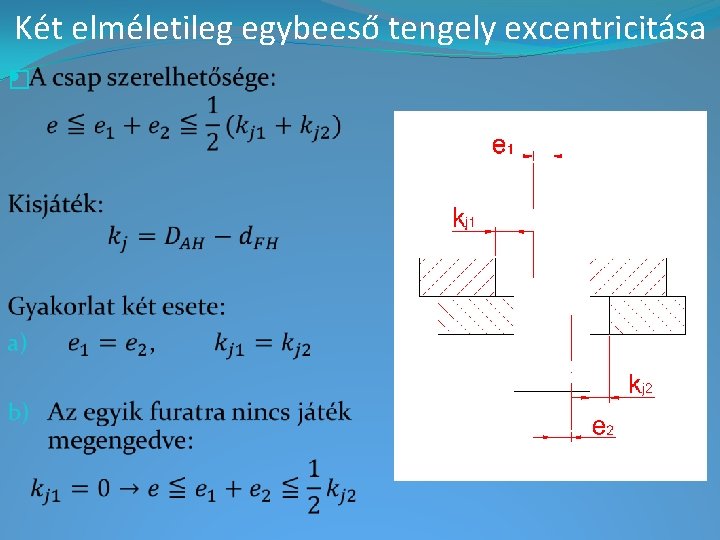 Két elméletileg egybeeső tengely excentricitása

A csap szerelhetősége:

$e \leqq e_1 + e_2 \leqq \frac{1}{2}(k_{j1} + k_{j2})$

Kisjáték:

$k_j = D_{AH} - d_{FH}$

Gyakorlat két esete:

a) $e_1 = e_2, \quad k_{j1} = k_{j2}$

b) Az egyik furatra nincs játék megengedve:

$k_{j1} = 0 \rightarrow e \leqq e_1 + e_2 \leqq \frac{1}{2} k_{j2}$

$e_1$

$k_{j1}$

$k_{j2}$

$e_2$